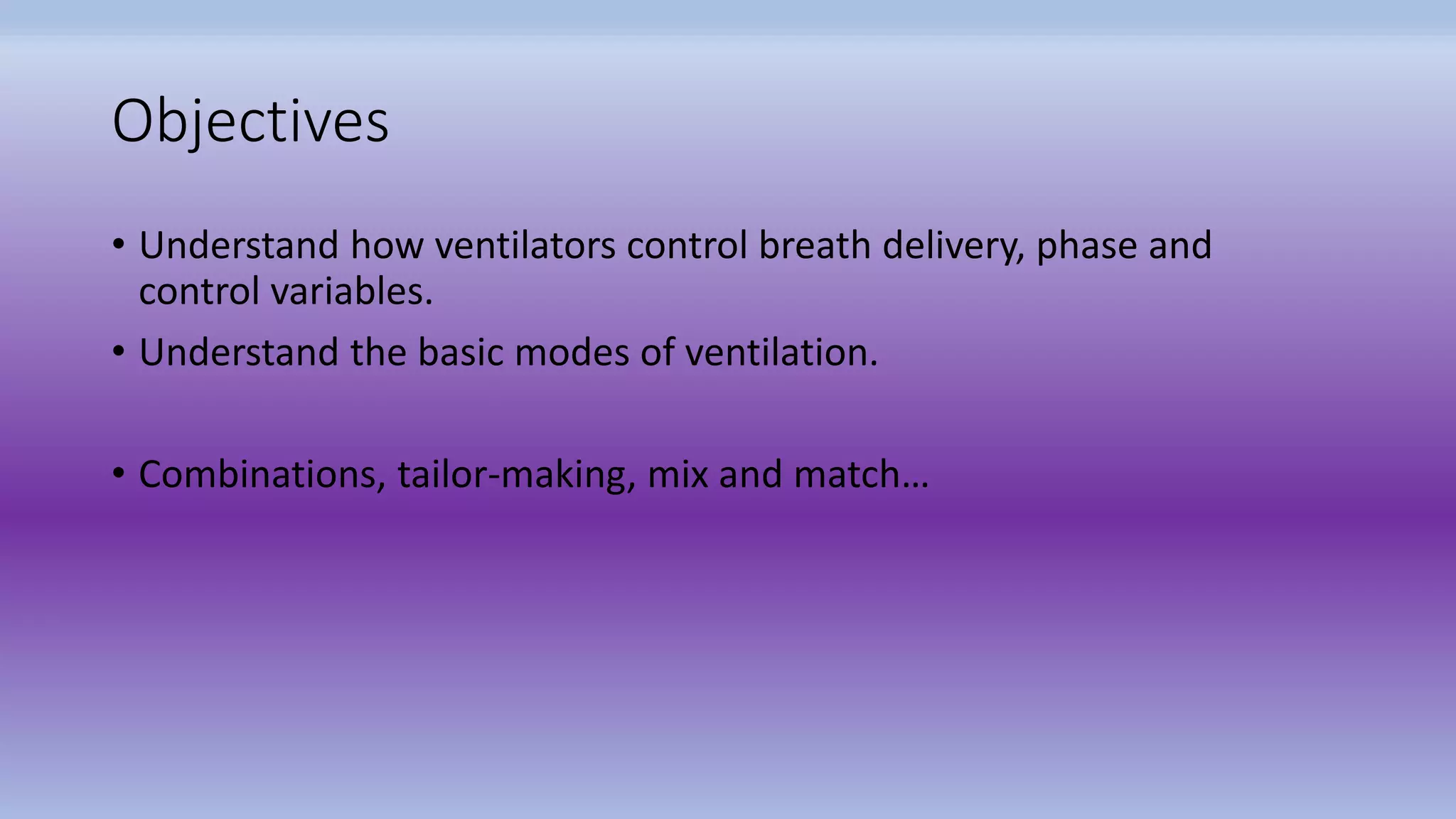 Objectives

• Understand how ventilators control breath delivery, phase and control variables.
• Understand the basic modes of ventilation.

• Combinations, tailor-making, mix and match…